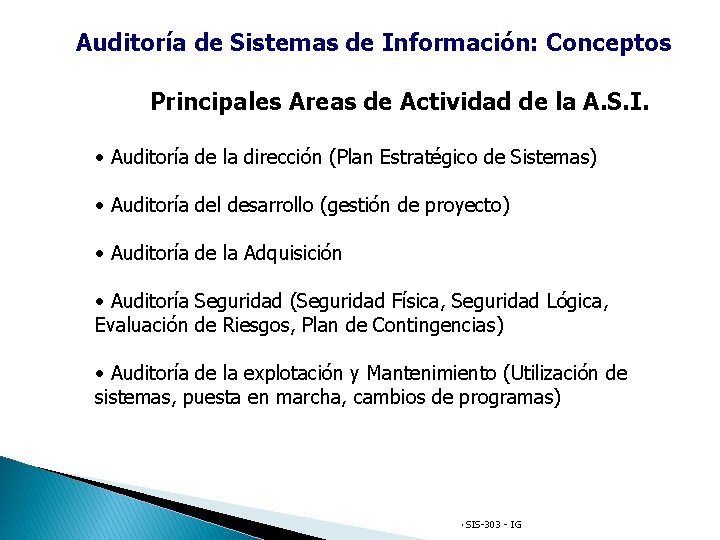 Auditoría de Sistemas de Información: Conceptos

Principales Areas de Actividad de la A.S.I.

• Auditoría de la dirección (Plan Estratégico de Sistemas)

• Auditoría del desarrollo (gestión de proyecto)

• Auditoría de la Adquisición

• Auditoría Seguridad (Seguridad Física, Seguridad Lógica, Evaluación de Riesgos, Plan de Contingencias)

• Auditoría de la explotación y Mantenimiento (Utilización de sistemas, puesta en marcha, cambios de programas)

· SIS-303 - IG